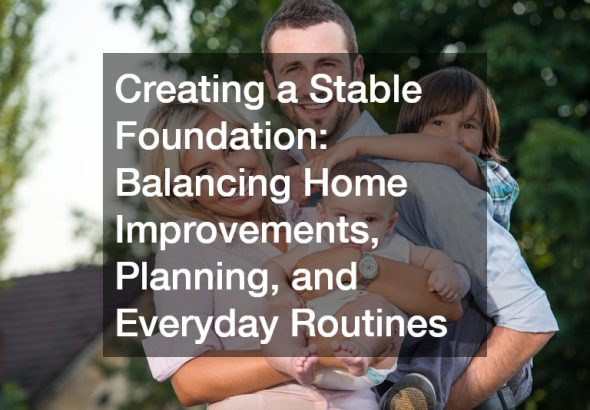 Creating a Stable Foundation: Balancing Home Improvements, Planning, and Everyday Routines